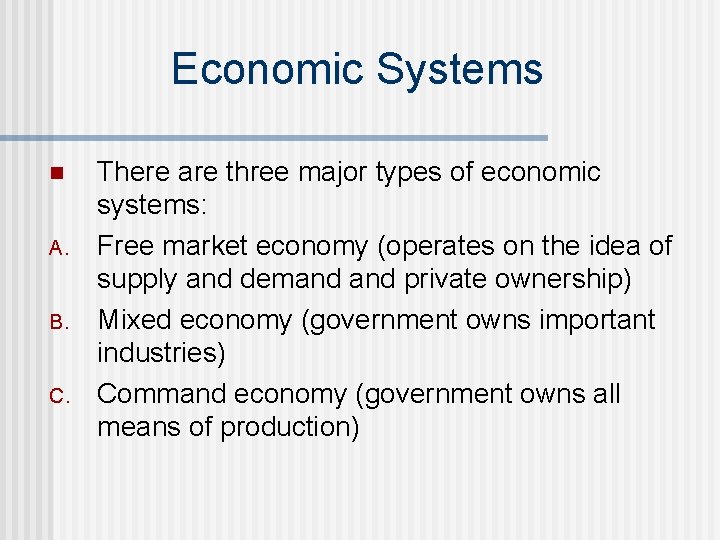 Economic Systems

There are three major types of economic systems:

A. Free market economy (operates on the idea of supply and demand and private ownership)

B. Mixed economy (government owns important industries)

C. Command economy (government owns all means of production)